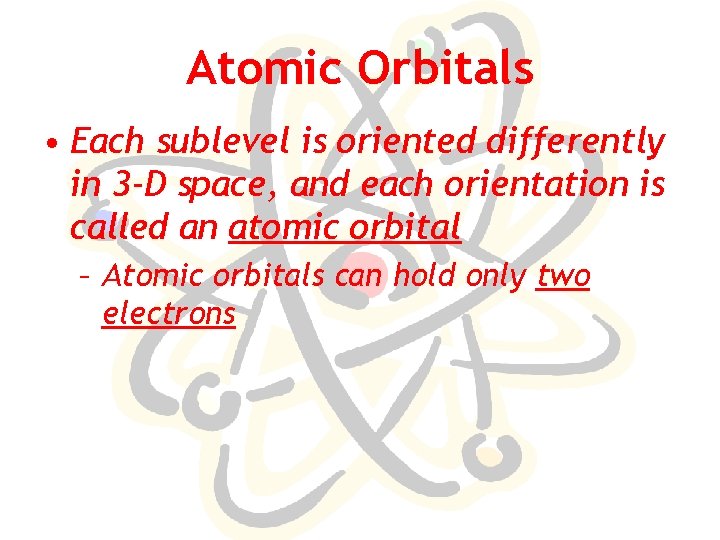 Atomic Orbitals

• Each sublevel is oriented differently in 3-D space, and each orientation is called an atomic orbital

– Atomic orbitals can hold only two electrons